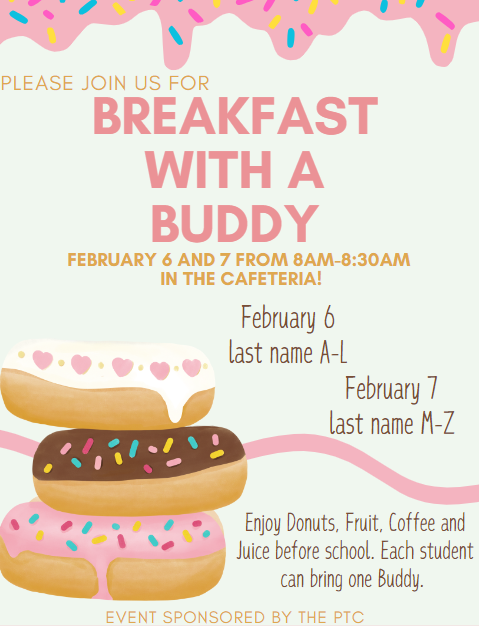 PLEASE JOIN US FOR

BREAKFAST WITH A BUDDY

FEBRUARY 6 AND 7 FROM 8AM-8:30AM IN THE CAFETERIA!

February 6
last name A-L

February 7
last name M-Z

Enjoy Donuts, Fruit, Coffee and Juice before school. Each student can bring one Buddy.

EVENT SPONSORED BY THE PTC